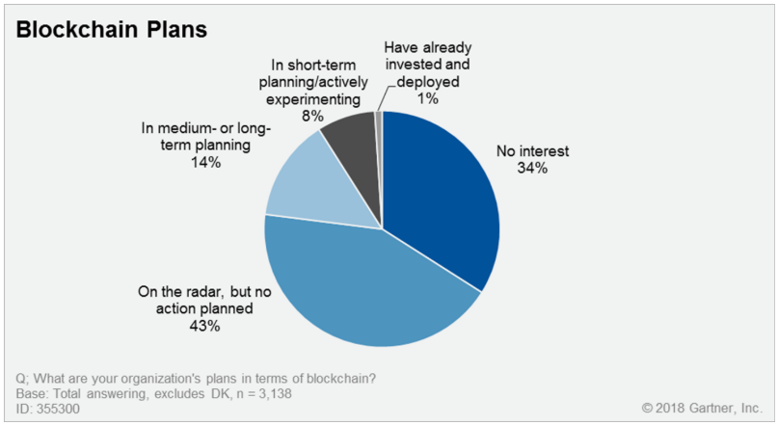 Blockchain Plans

Have already invested and deployed
1%

In short-term planning/actively experimenting
8%

In medium- or long-term planning
14%

No interest
34%

On the radar, but no action planned
43%

Q; What are your organization's plans in terms of blockchain?
Base: Total answering, excludes DK, n = 3,138
ID: 355300

© 2018 Gartner, Inc.